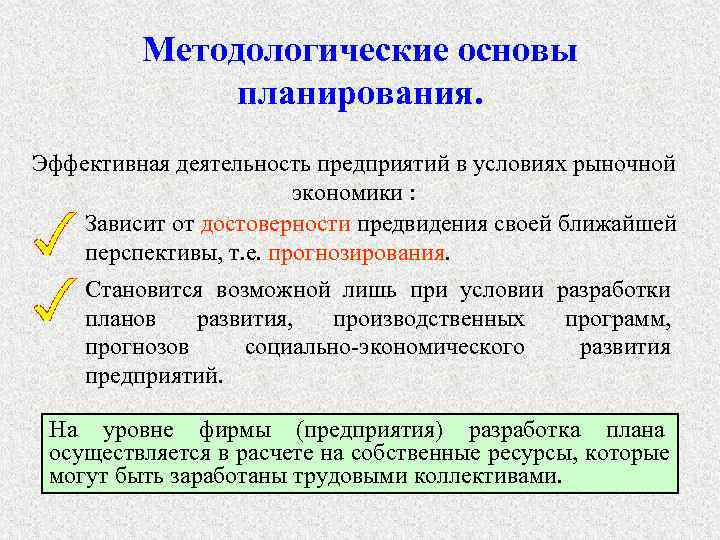 Методологические основы планирования.

Эффективная деятельность предприятий в условиях рыночной экономики :

Зависит от достоверности предвидения своей ближайшей перспективы, т.е. прогнозирования.

Становится возможной лишь при условии разработки планов развития, производственных программ, прогнозов социально-экономического развития предприятий.

На уровне фирмы (предприятия) разработка плана осуществляется в расчете на собственные ресурсы, которые могут быть заработаны трудовыми коллективами.